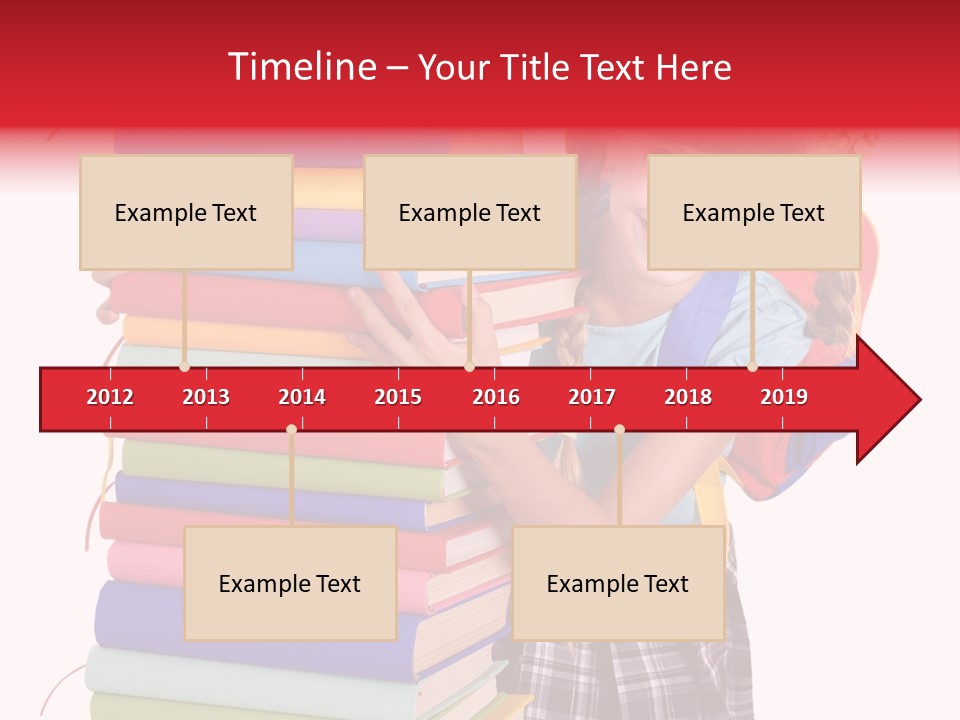 Timeline – Your Title Text Here

Example Text

Example Text

Example Text

2012 2013 2014 2015 2016 2017 2018 2019

Example Text

Example Text